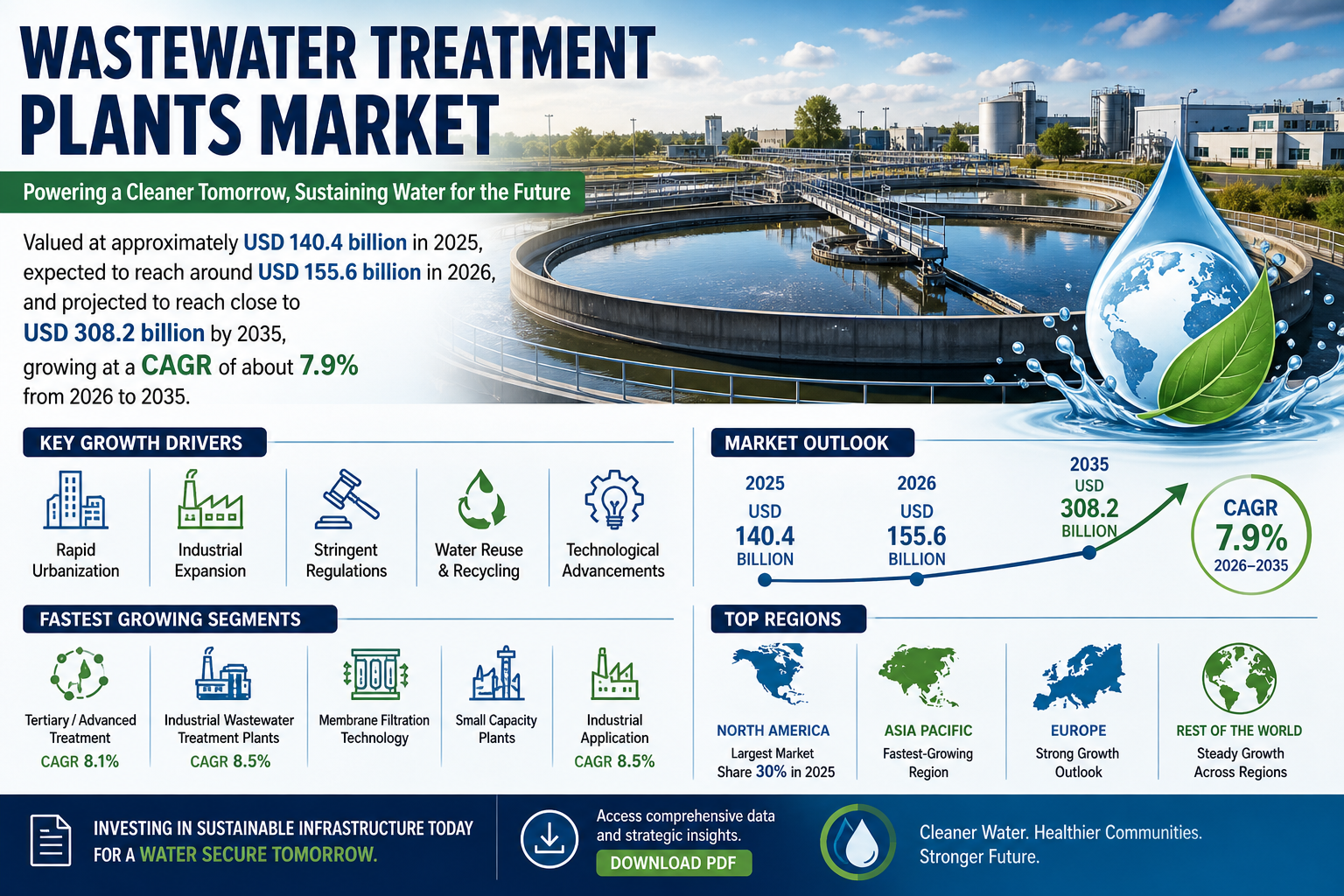 WASTEWATER TREATMENT PLANTS MARKET

Powering a Cleaner Tomorrow, Sustaining Water for the Future

Valued at approximately USD 140.4 billion in 2025, expected to reach around USD 155.6 billion in 2026, and projected to reach close to USD 308.2 billion by 2035, growing at a CAGR of about 7.9% from 2026 to 2035.

KEY GROWTH DRIVERS

Rapid Urbanization

Industrial Expansion

Stringent Regulations

Water Reuse & Recycling

Technological Advancements

MARKET OUTLOOK

2025 USD 140.4 BILLION

2026 USD 155.6 BILLION

2035 USD 308.2 BILLION

CAGR 7.9% 2026–2035

FASTEST GROWING SEGMENTS

Tertiary / Advanced Treatment CAGR 8.1%

Industrial Wastewater Treatment Plants CAGR 8.5%

Membrane Filtration Technology

Small Capacity Plants

Industrial Application CAGR 8.5%

TOP REGIONS

NORTH AMERICA Largest Market Share 30% in 2025

ASIA PACIFIC Fastest-Growing Region

EUROPE Strong Growth Outlook

REST OF THE WORLD Steady Growth Across Regions

INVESTING IN SUSTAINABLE INFRASTRUCTURE TODAY FOR A WATER SECURE TOMORROW.

Access comprehensive data and strategic insights.

DOWNLOAD PDF

Cleaner Water. Healthier Communities. Stronger Future.